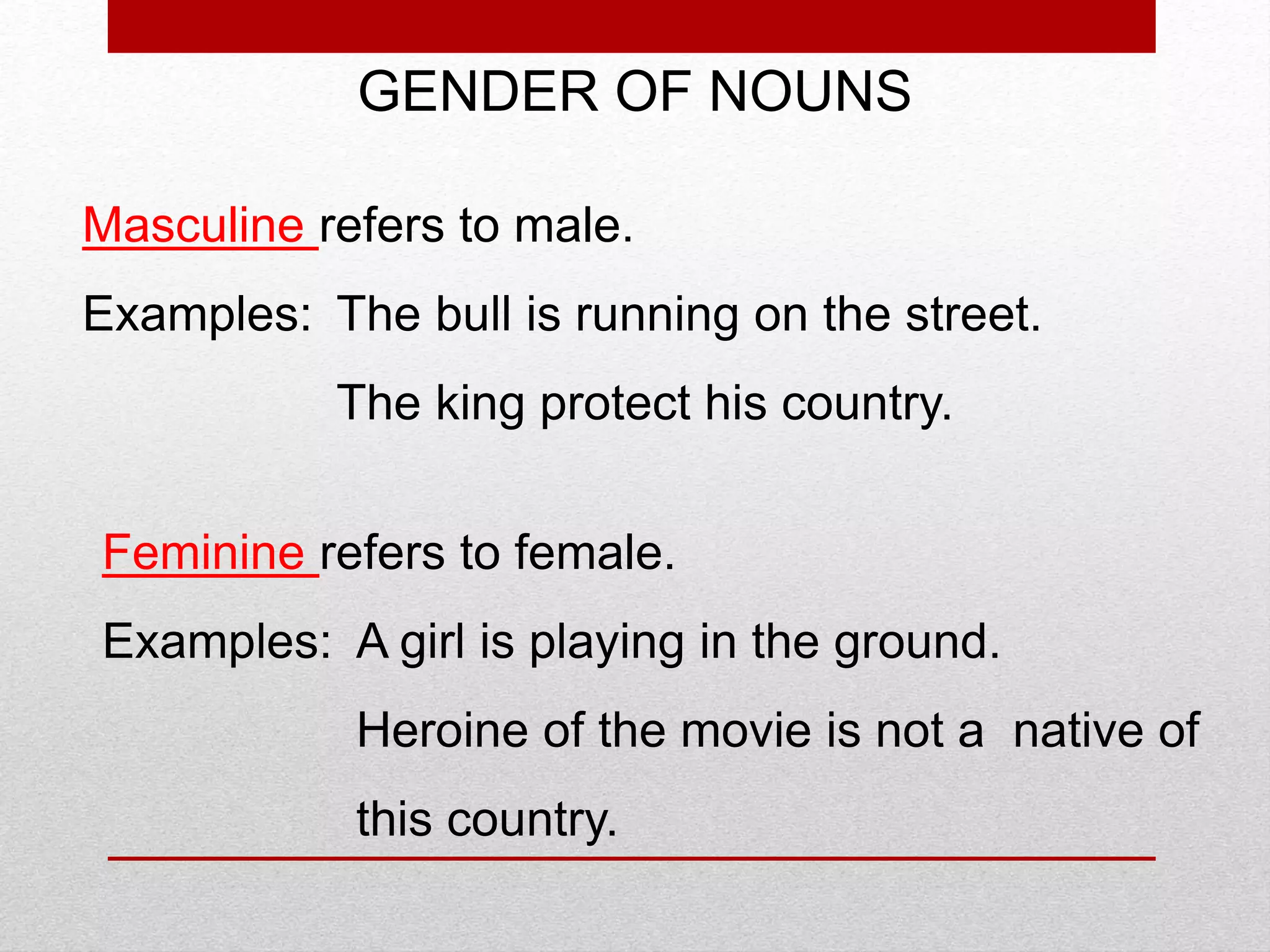 GENDER OF NOUNS

Masculine refers to male.

Examples: The bull is running on the street.

The king protect his country.

Feminine refers to female.

Examples: A girl is playing in the ground.

Heroine of the movie is not a native of this country.